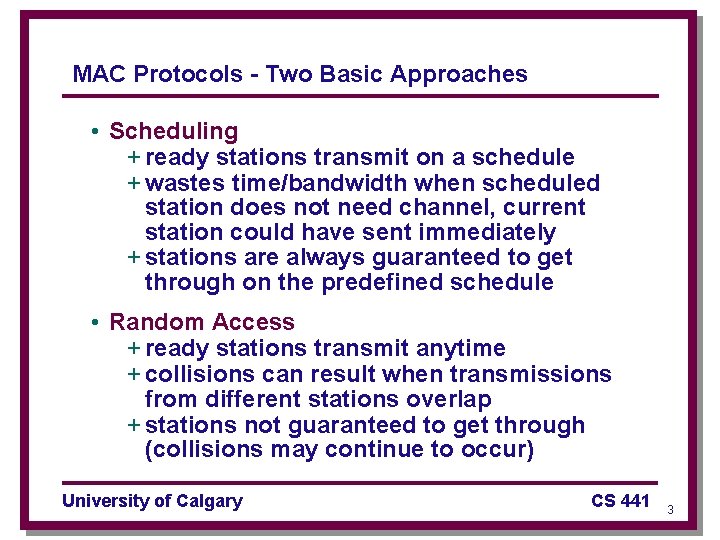 MAC Protocols - Two Basic Approaches

• Scheduling
+ ready stations transmit on a schedule
+ wastes time/bandwidth when scheduled station does not need channel, current station could have sent immediately
+ stations are always guaranteed to get through on the predefined schedule

• Random Access
+ ready stations transmit anytime
+ collisions can result when transmissions from different stations overlap
+ stations not guaranteed to get through (collisions may continue to occur)

University of Calgary

CS 441

3